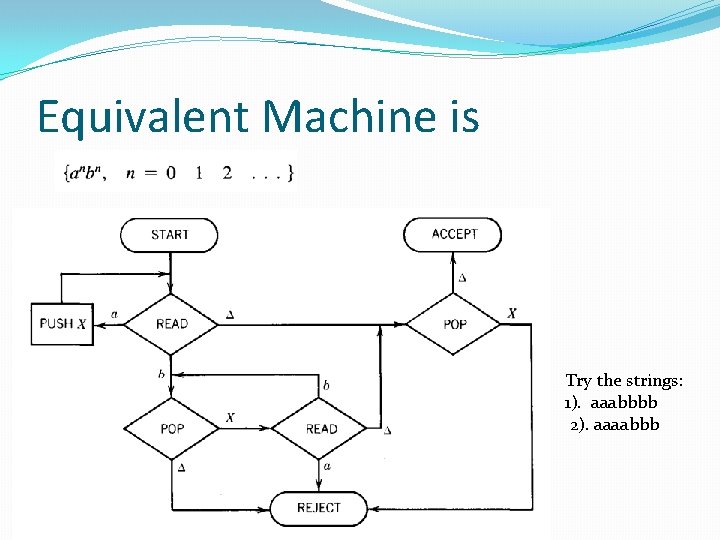 Equivalent Machine is

$\{a^n b^n, \quad n = 0 \quad 1 \quad 2 \quad . . . \}$

START

ACCEPT

$\Delta$

PUSH $X$

$a$

READ

$\Delta$

POP

$X$

$b$

$b$

POP

$X$

READ

$\Delta$

$\Delta$

$a$

REJECT

Try the strings:
1). aaabbbb
2). aaaabbb